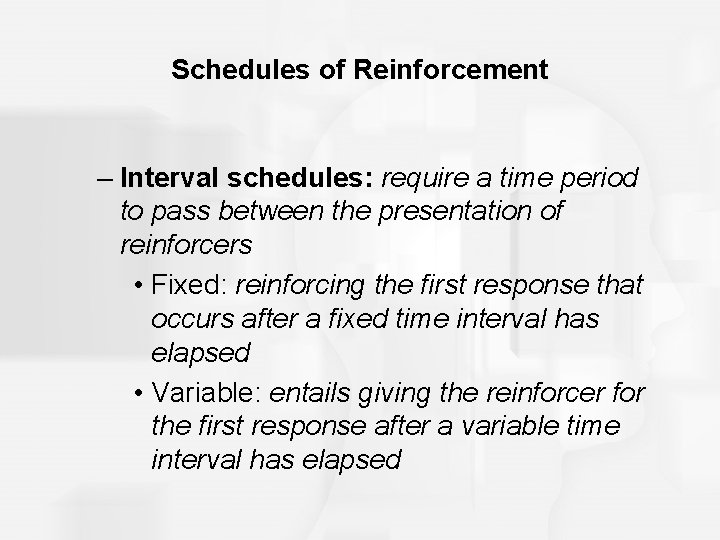 Schedules of Reinforcement

– Interval schedules: require a time period to pass between the presentation of reinforcers

• Fixed: reinforcing the first response that occurs after a fixed time interval has elapsed

• Variable: entails giving the reinforcer for the first response after a variable time interval has elapsed